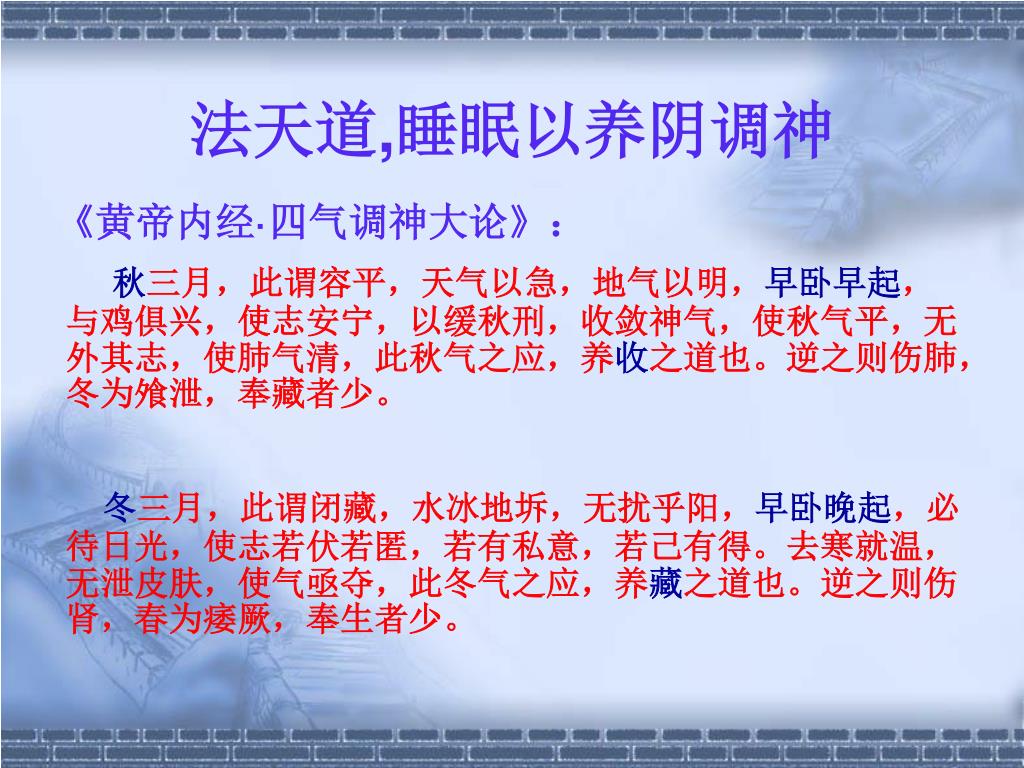 法天道,睡眠以养阴调神

《黄帝内经·四气调神大论》：

秋三月，此谓容平，天气以急，地气以明，早卧早起，与鸡俱兴，使志安宁，以缓秋刑，收敛神气，使秋气平，无外其志，使肺气清，此秋气之应，养收之道也。逆之则伤肺，冬为飧泄，奉藏者少。

冬三月，此谓闭藏，水冰地坼，无扰乎阳，早卧晚起，必待日光，使志若伏若匿，若有私意，若已有得。去寒就温，无泄皮肤，使气亟夺，此冬气之应，养藏之道也。逆之则伤肾，春为痿厥，奉生者少。